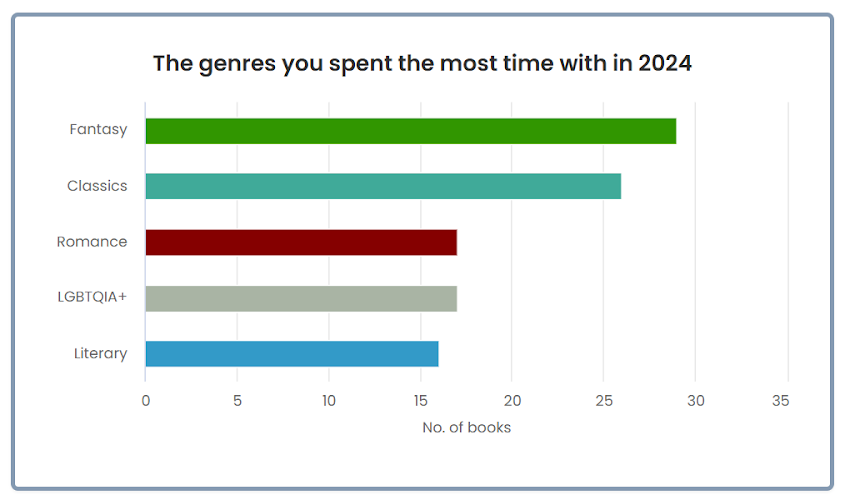 The genres you spent the most time with in 2024

Fantasy
Classics
Romance
LGBTQIA+
Literary

0 5 10 15 20 25 30 35

No. of books